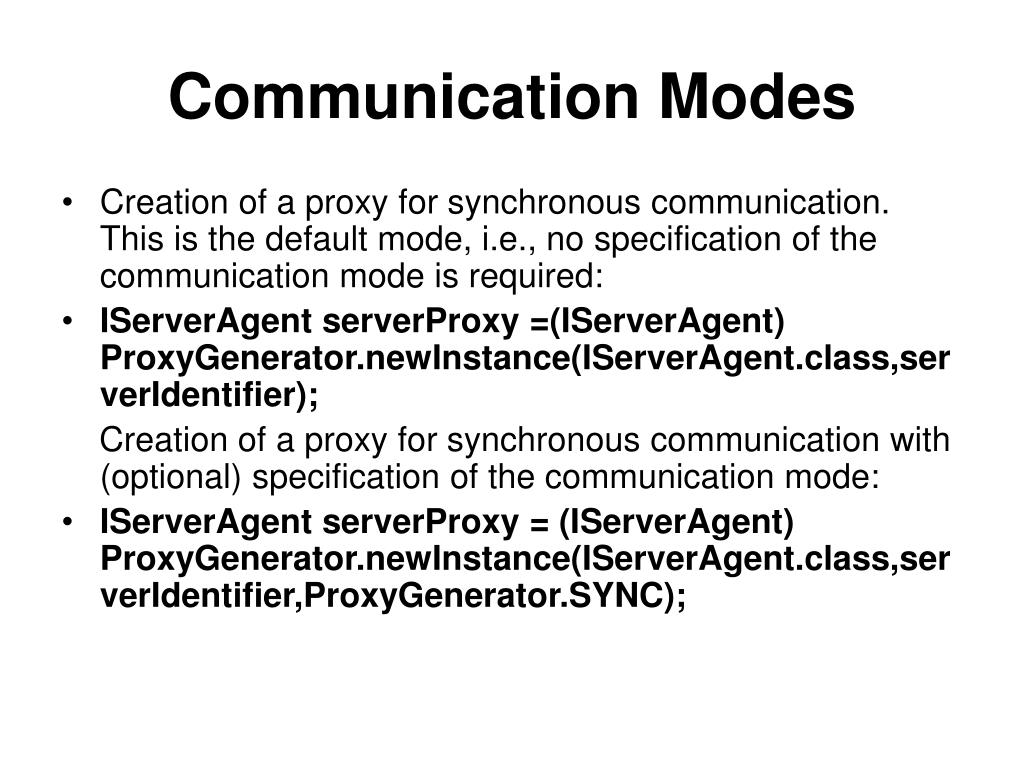 Communication Modes

• Creation of a proxy for synchronous communication. This is the default mode, i.e., no specification of the communication mode is required:
• IServerAgent serverProxy =(IServerAgent) ProxyGenerator.newInstance(IServerAgent.class,serverIdentifier);

Creation of a proxy for synchronous communication with (optional) specification of the communication mode:
• IServerAgent serverProxy = (IServerAgent) ProxyGenerator.newInstance(IServerAgent.class,serverIdentifier,ProxyGenerator.SYNC);